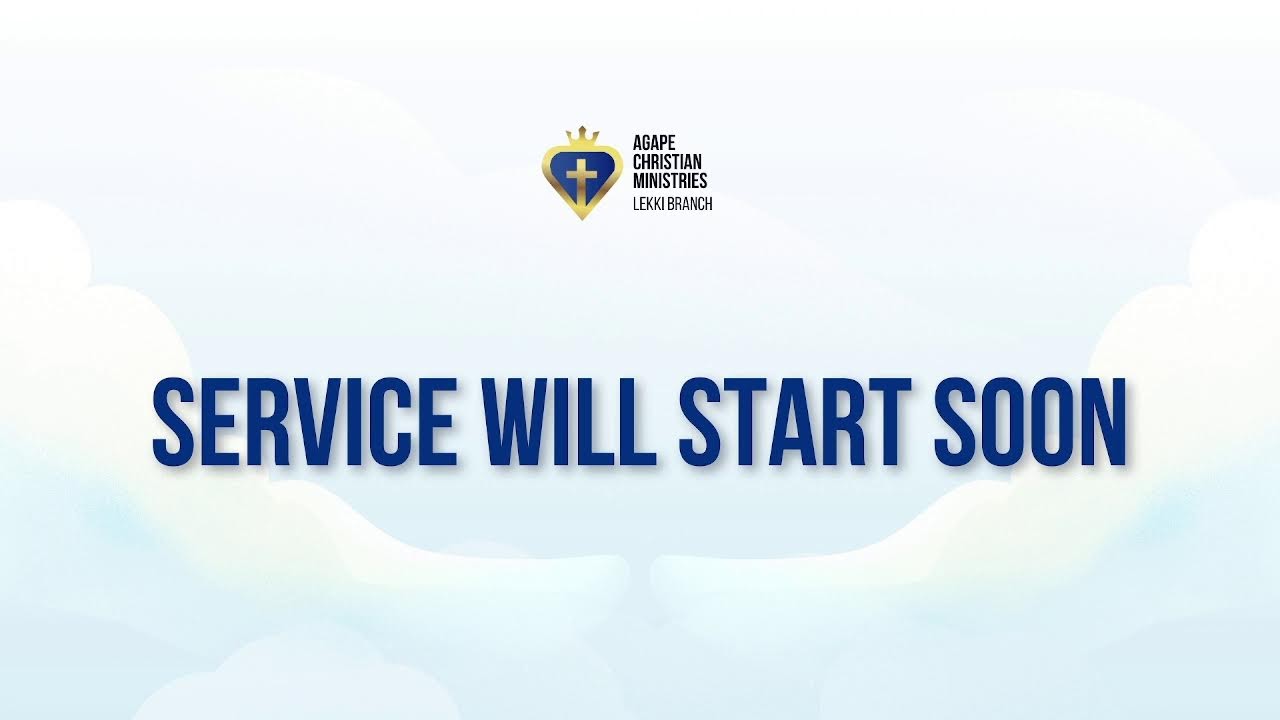 AGAPE
CHRISTIAN
MINISTRIES
LEKKI BRANCH

SERVICE WILL START SOON